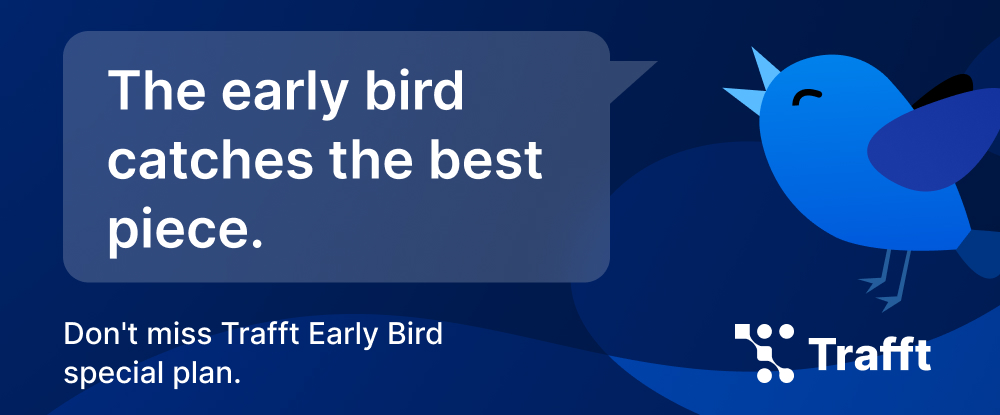 The early bird catches the best piece.

Don't miss Trafft Early Bird special plan.

Trafft